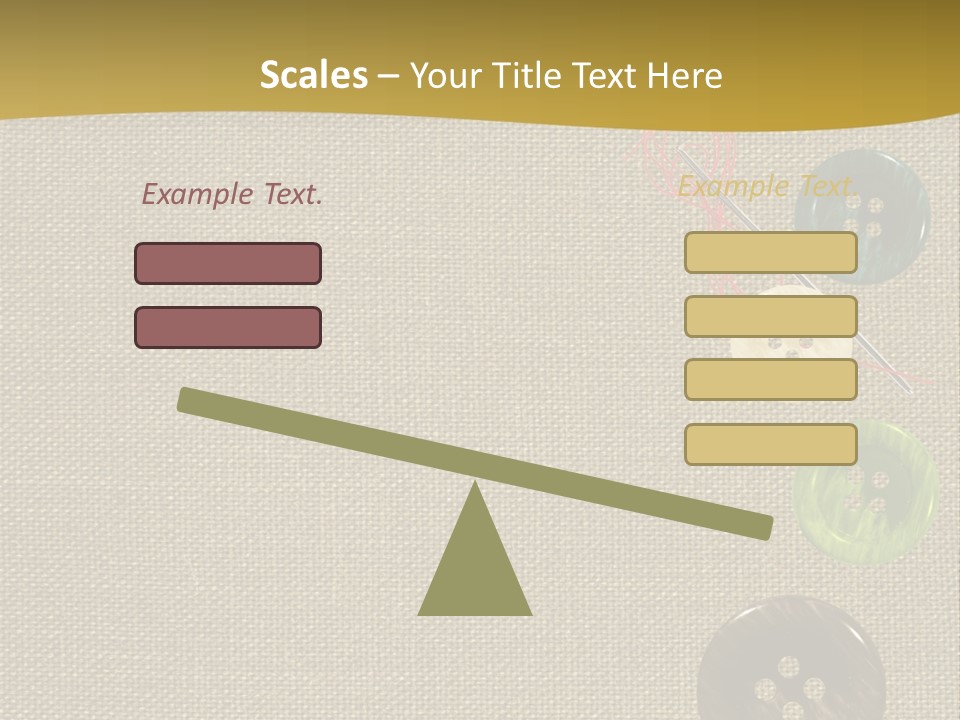 Scales – Your Title Text Here

Example Text.

Example Text.